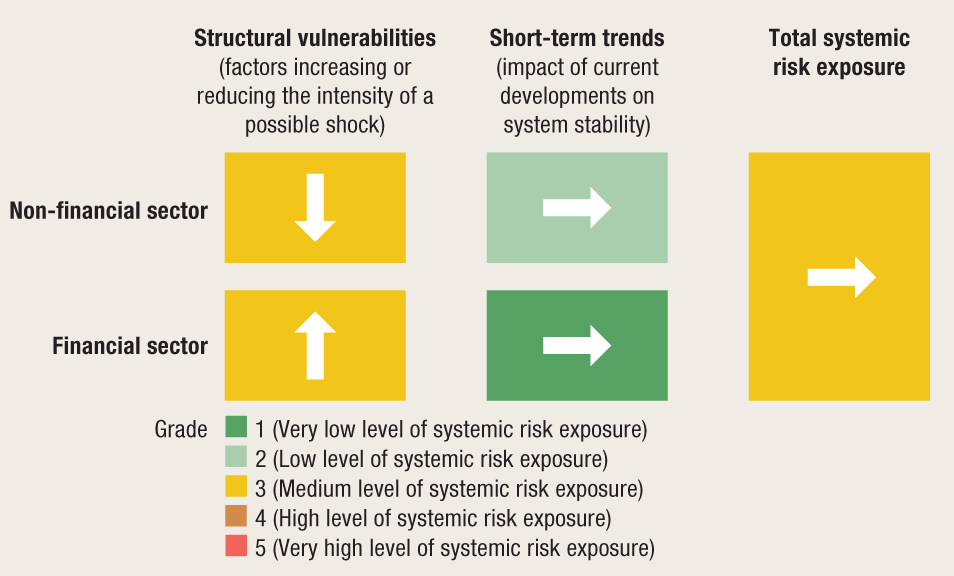 Structural vulnerabilities
(factors increasing or reducing the intensity of a possible shock)

Short-term trends
(impact of current developments on system stability)

Total systemic risk exposure

Non-financial sector

Financial sector

Grade
1 (Very low level of systemic risk exposure)
2 (Low level of systemic risk exposure)
3 (Medium level of systemic risk exposure)
4 (High level of systemic risk exposure)
5 (Very high level of systemic risk exposure)